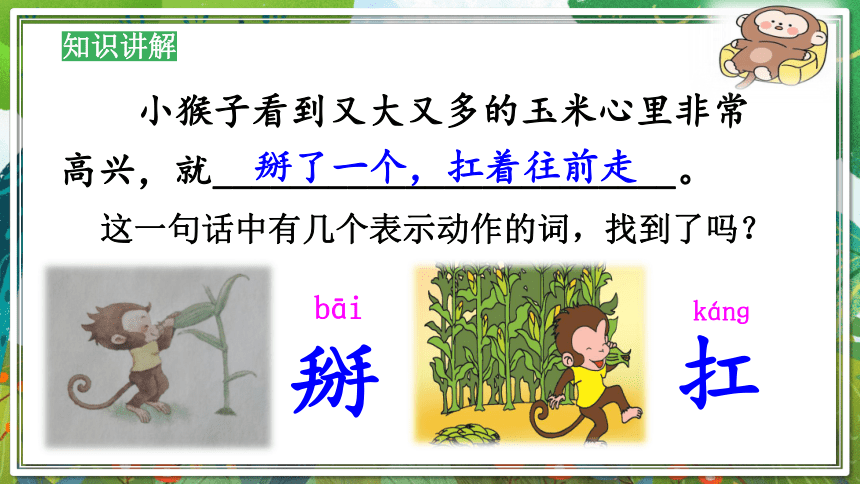 知识讲解

小猴子看到又大又多的玉米心里非常高兴，就掰了一个，扛着往前走。

这一句话中有几个表示动作的词，找到了吗？

bāi
掰

káng
扛